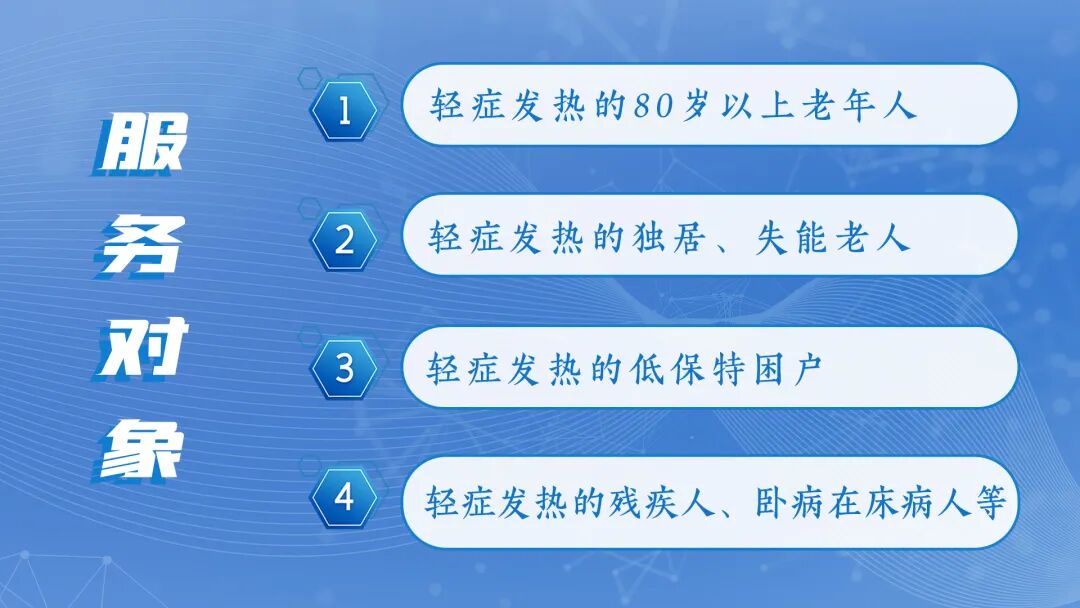 服务对象

1 轻症发热的80岁以上老年人

2 轻症发热的独居、失能老人

3 轻症发热的低保特困户

4 轻症发热的残疾人、卧病在床病人等